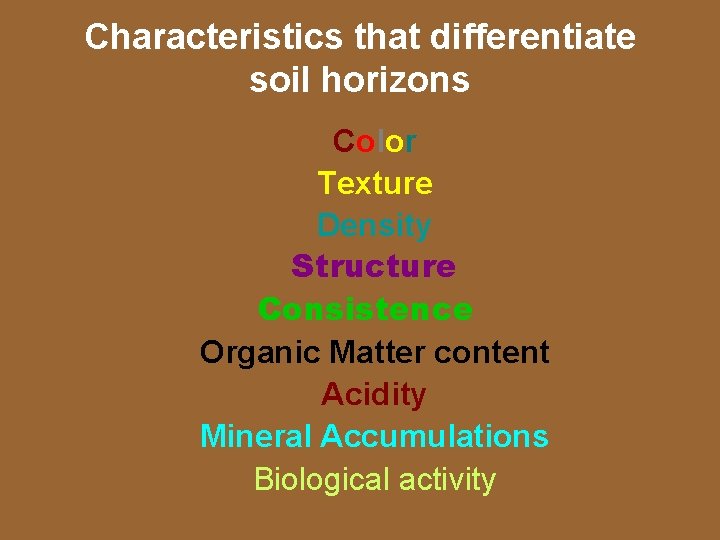 Characteristics that differentiate soil horizons

Color
Texture
Density
Structure
Consistence
Organic Matter content
Acidity
Mineral Accumulations
Biological activity